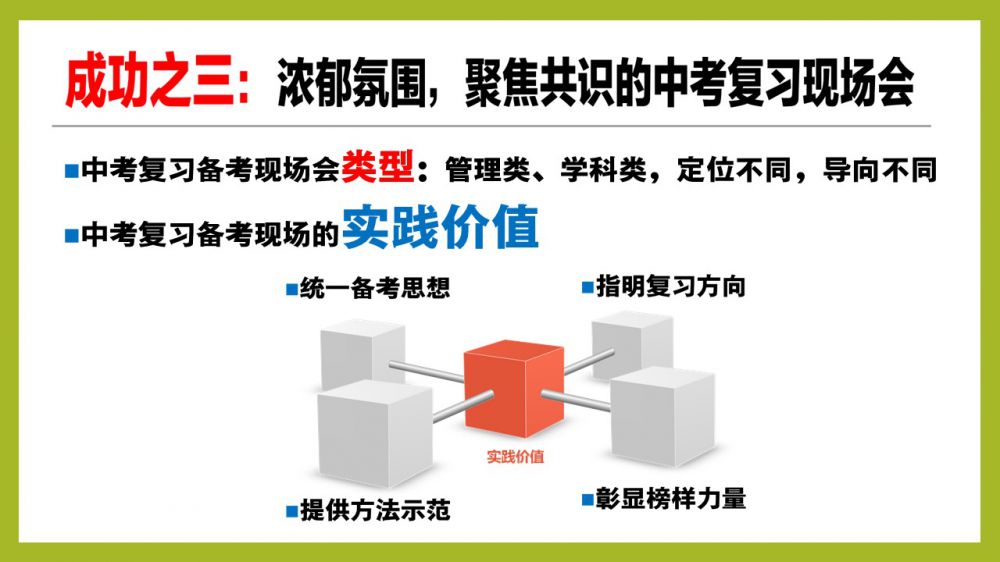 成功之三：浓郁氛围，聚焦共识的中考复习现场会

■中考复习备考现场会类型：管理类、学科类，定位不同，导向不同

■中考复习备考现场的实践价值

■统一备考思想

■指明复习方向

实践价值

■提供方法示范

■彰显榜样力量